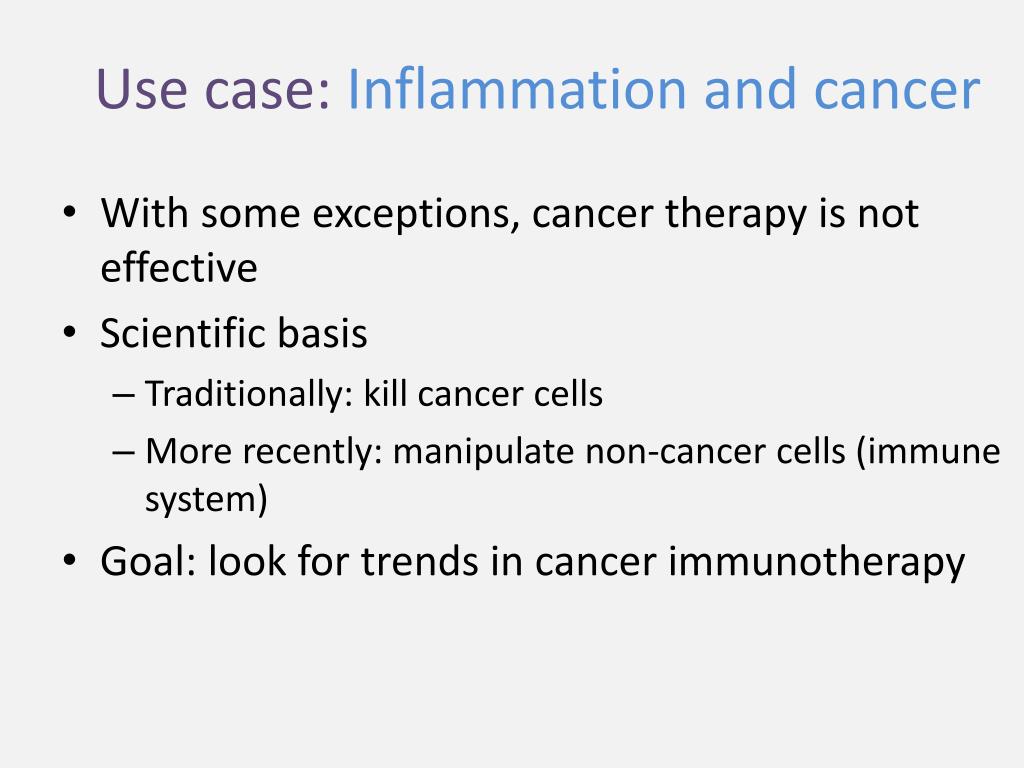 Use case: Inflammation and cancer

• With some exceptions, cancer therapy is not effective
• Scientific basis
– Traditionally: kill cancer cells
– More recently: manipulate non-cancer cells (immune system)
• Goal: look for trends in cancer immunotherapy